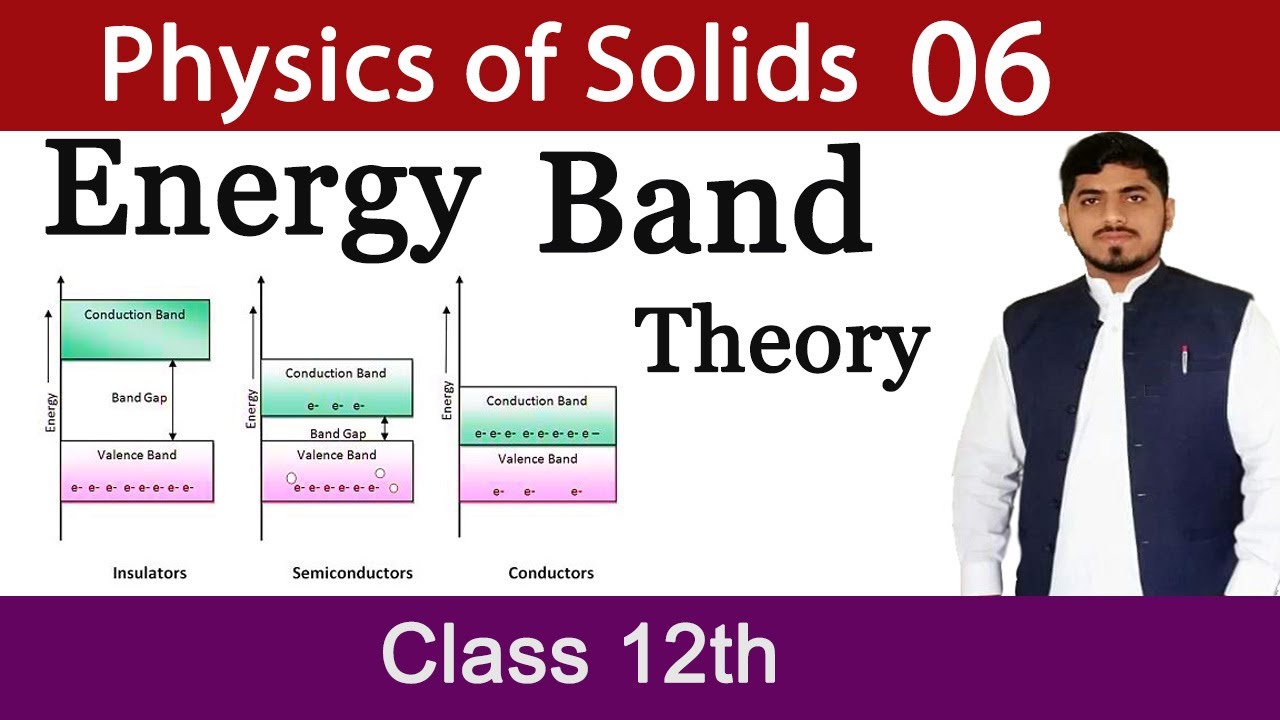 Physics of Solids 06

Energy Band

Theory

Energy

Conduction Band

Band Gap

Valence Band

e- e- e- e- e- e- e- e-

Insulators

Energy

Conduction Band

e- e- e-

Band Gap

Valence Band

e- e- e- e- e- e-

Semiconductors

Energy

Conduction Band

e- e- e- e- e- e- e- e-

Valence Band

e- e- e-

Conductors

Class 12th